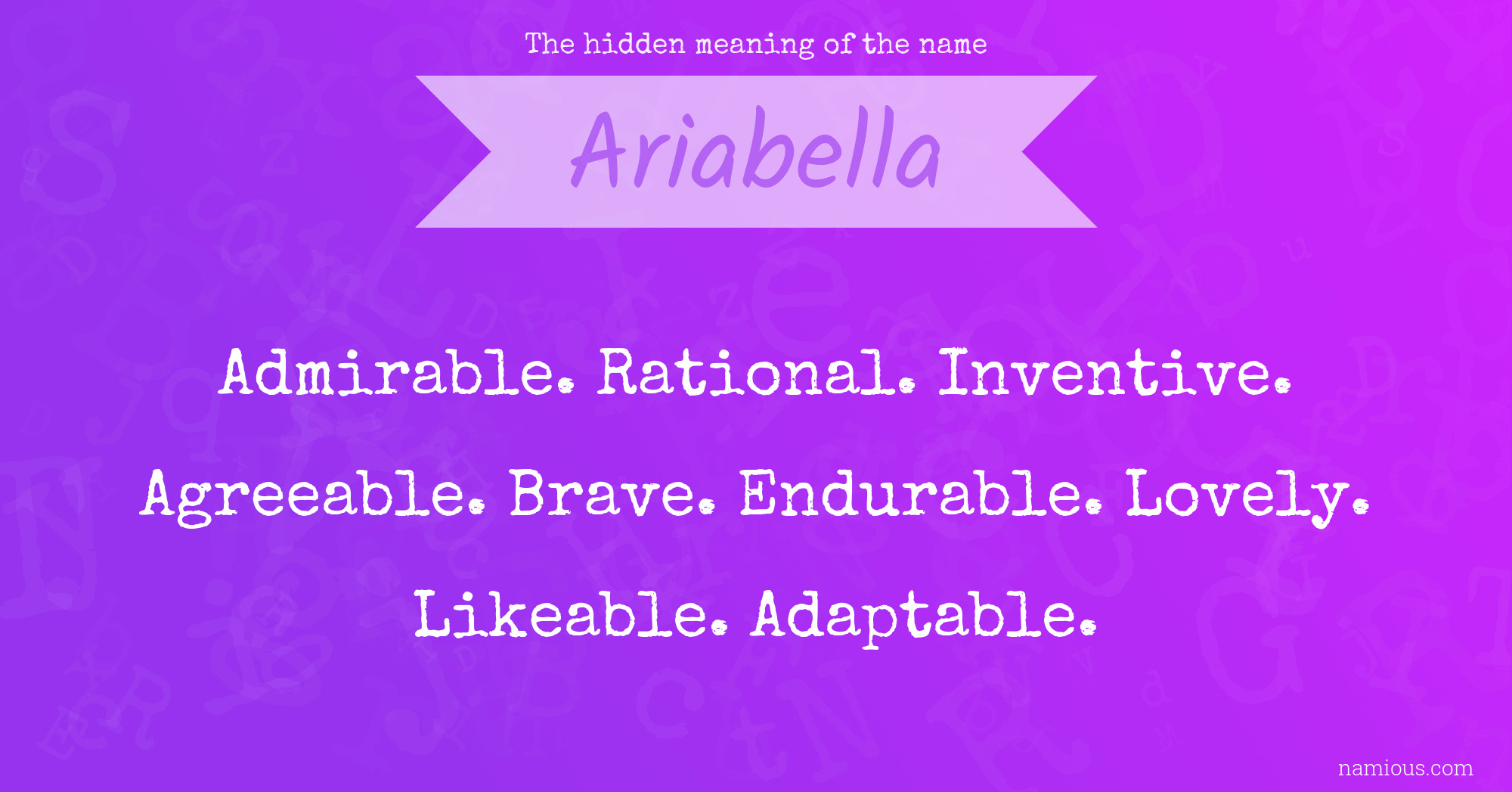 The hidden meaning of the name

Ariabella

Admirable. Rational. Inventive. Agreeable. Brave. Endurable. Lovely. Likeable. Adaptable.

namious.com